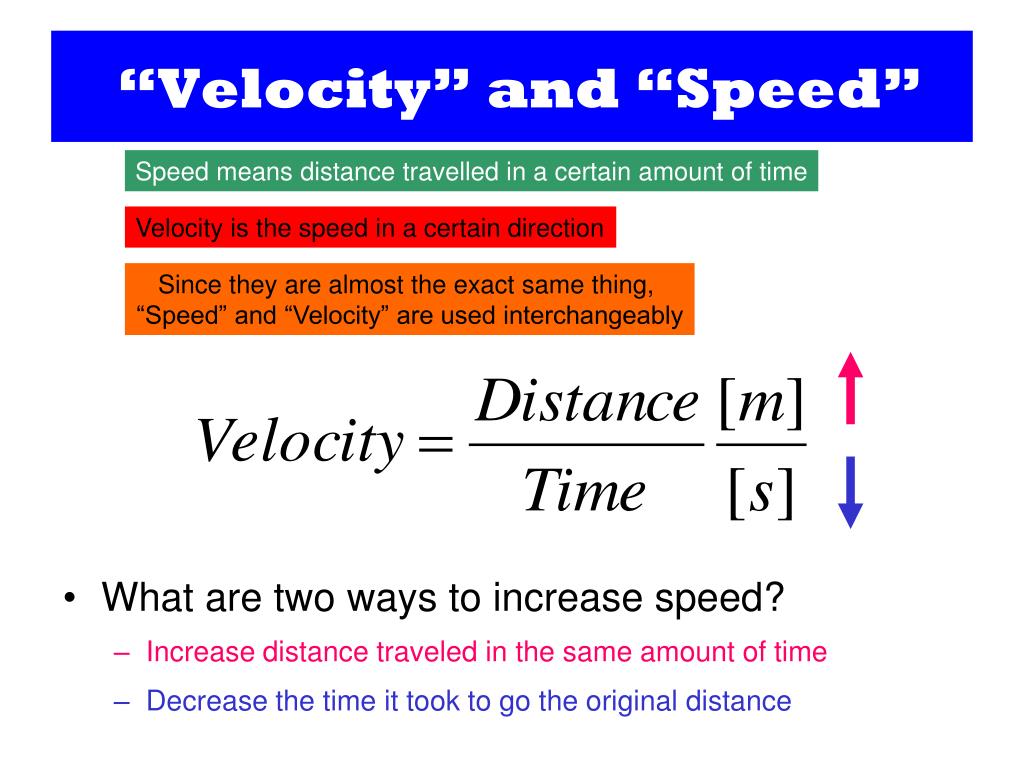 “Velocity” and “Speed”

Speed means distance travelled in a certain amount of time

Velocity is the speed in a certain direction

Since they are almost the exact same thing, “Speed” and “Velocity” are used interchangeably

$Velocity = \frac{Distance}{Time} \frac{[m]}{[s]}$

• What are two ways to increase speed?

– Increase distance traveled in the same amount of time

– Decrease the time it took to go the original distance